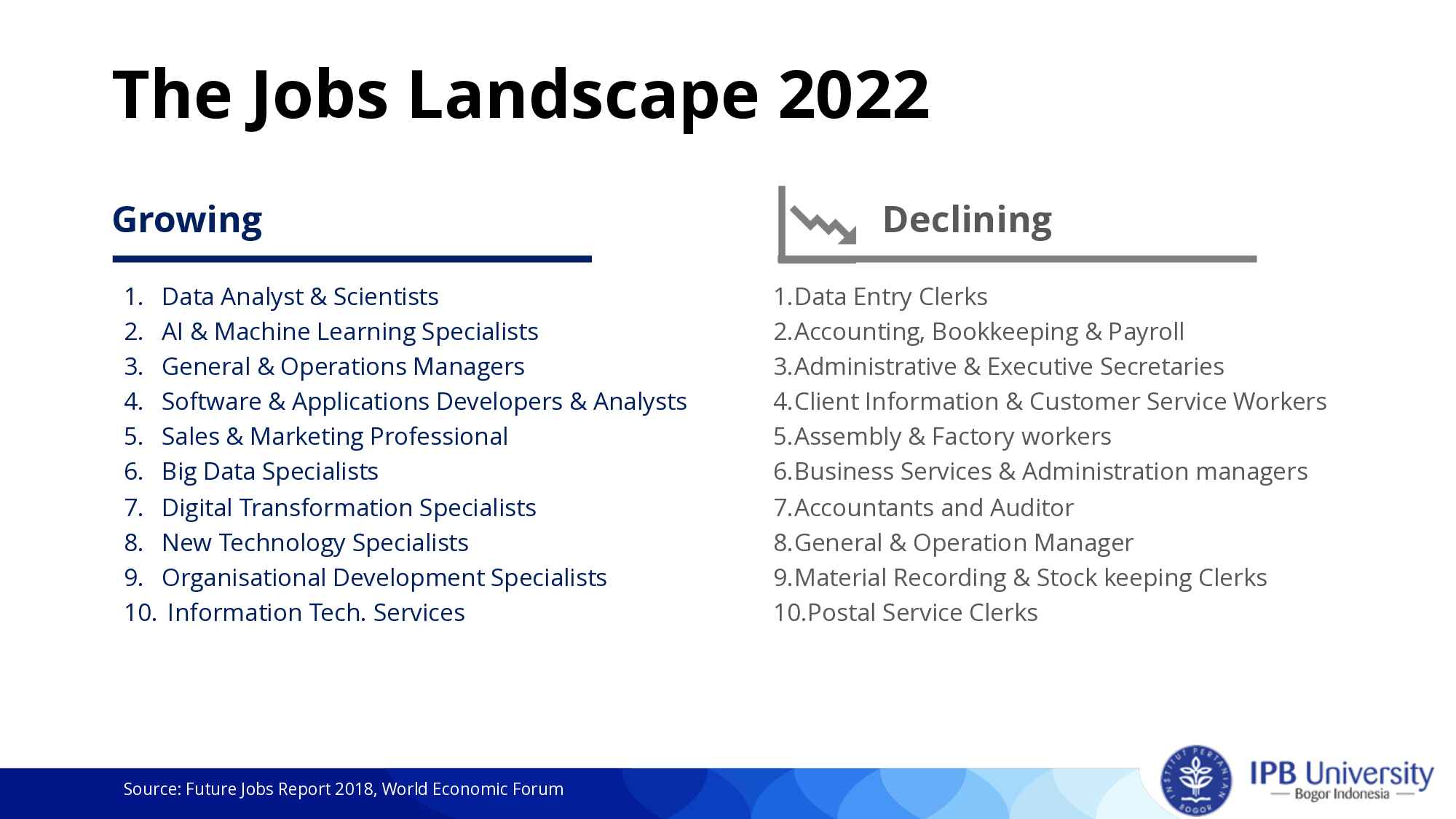 The Jobs Landscape 2022

Growing

1. Data Analyst & Scientists
2. AI & Machine Learning Specialists
3. General & Operations Managers
4. Software & Applications Developers & Analysts
5. Sales & Marketing Professional
6. Big Data Specialists
7. Digital Transformation Specialists
8. New Technology Specialists
9. Organisational Development Specialists
10. Information Tech. Services

Declining

1.Data Entry Clerks
2.Accounting, Bookkeeping & Payroll
3.Administrative & Executive Secretaries
4.Client Information & Customer Service Workers
5.Assembly & Factory workers
6.Business Services & Administration managers
7.Accountants and Auditor
8.General & Operation Manager
9.Material Recording & Stock keeping Clerks
10.Postal Service Clerks

Source: Future Jobs Report 2018, World Economic Forum

INSTITUT PERTANIAN BOGOR

IPB University
Bogor Indonesia